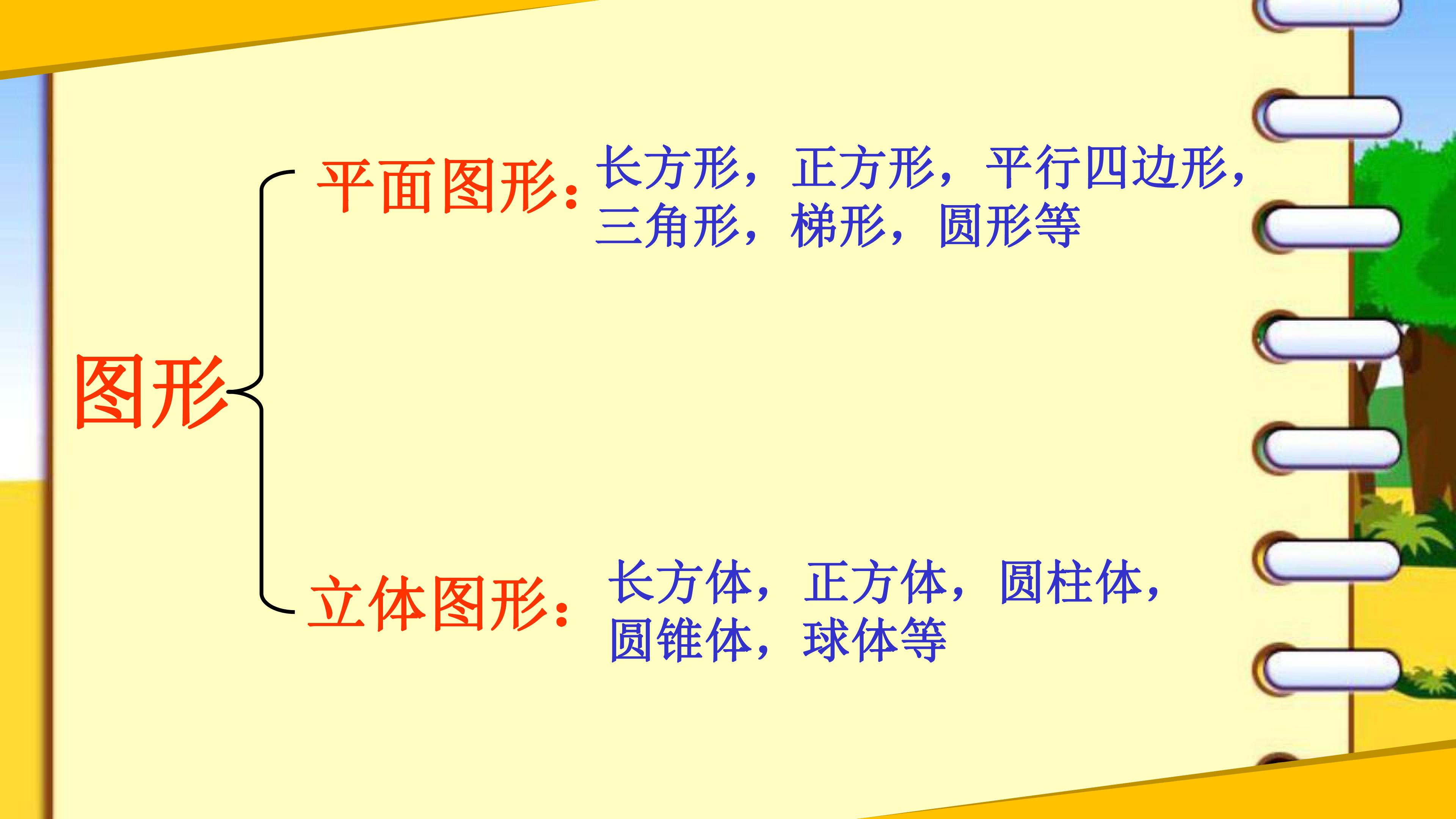 图形

平面图形：长方形，正方形，平行四边形，三角形，梯形，圆形等

立体图形：长方体，正方体，圆柱体，圆锥体，球体等